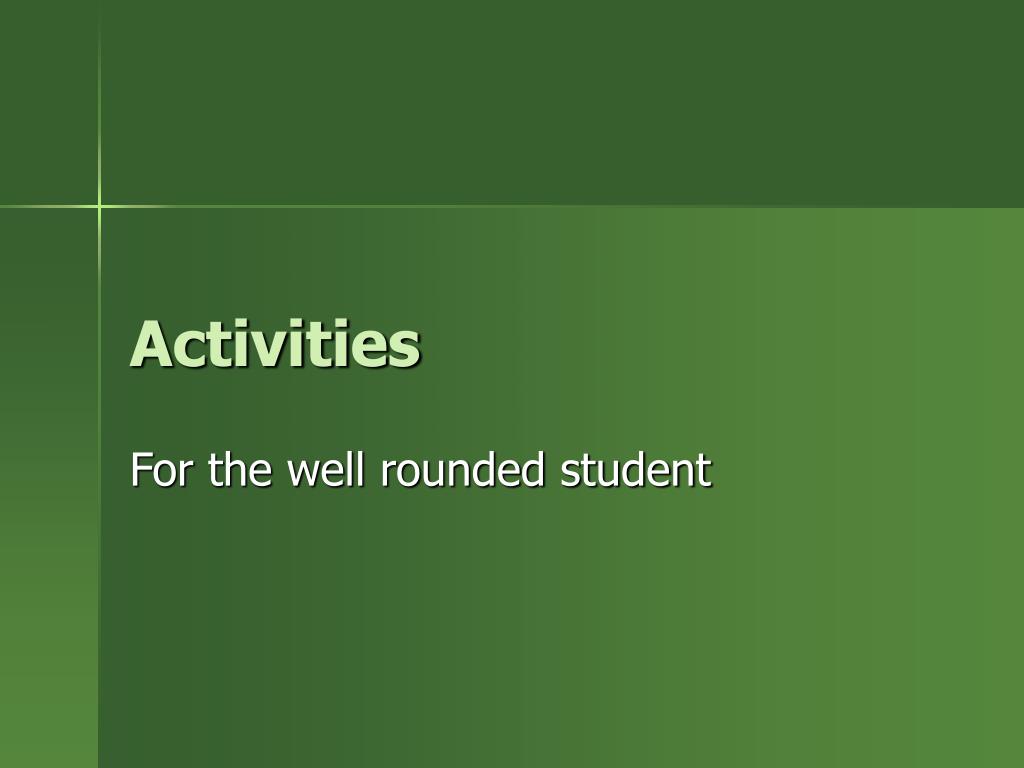 Activities

For the well rounded student